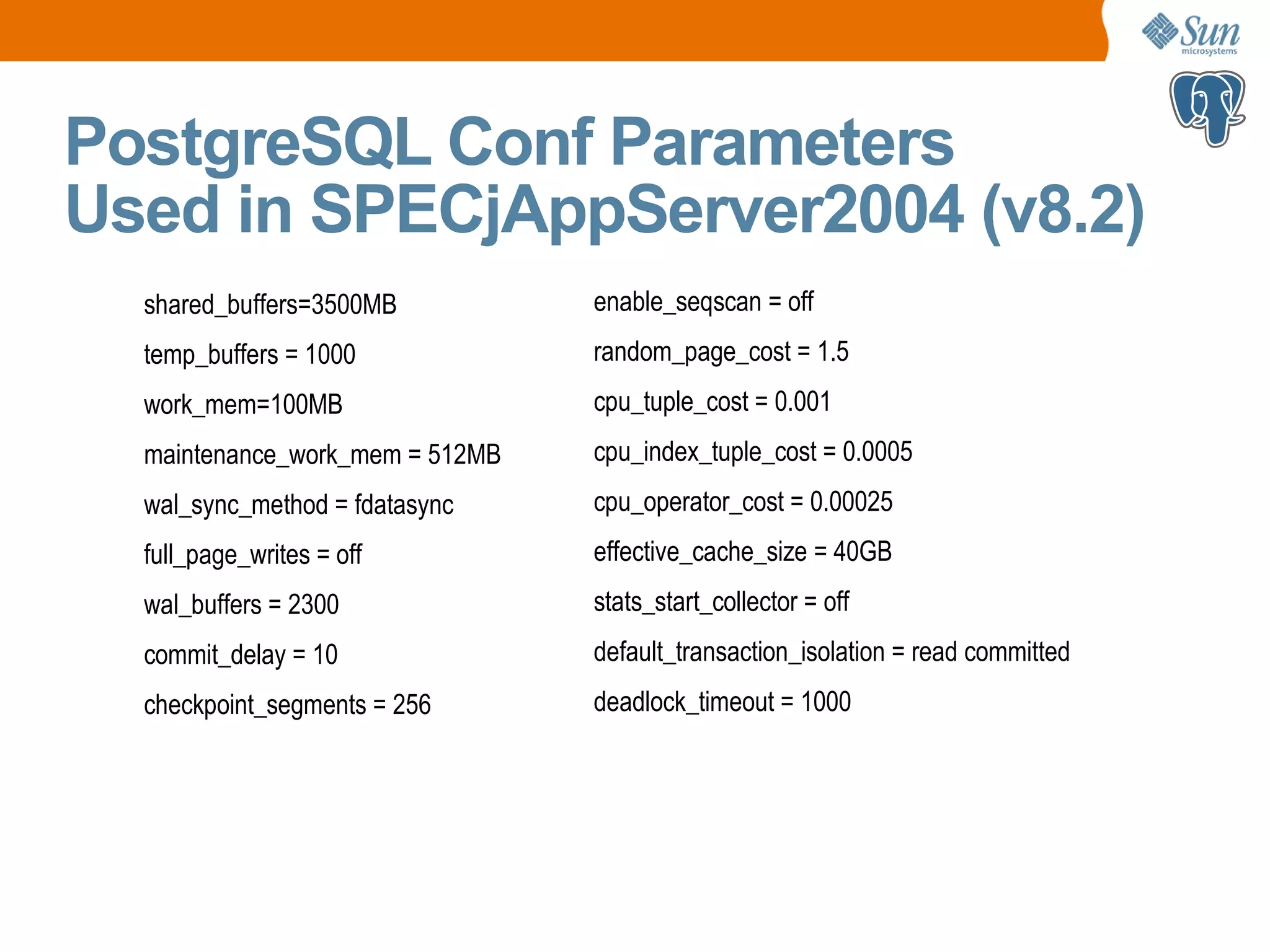 Sun microsystems

PostgreSQL Conf Parameters Used in SPECjAppServer2004 (v8.2)

shared_buffers=3500MB

temp_buffers = 1000

work_mem=100MB

maintenance_work_mem = 512MB

wal_sync_method = fdatasync

full_page_writes = off

wal_buffers = 2300

commit_delay = 10

checkpoint_segments = 256

enable_seqscan = off

random_page_cost = 1.5

cpu_tuple_cost = 0.001

cpu_index_tuple_cost = 0.0005

cpu_operator_cost = 0.00025

effective_cache_size = 40GB

stats_start_collector = off

default_transaction_isolation = read committed

deadlock_timeout = 1000